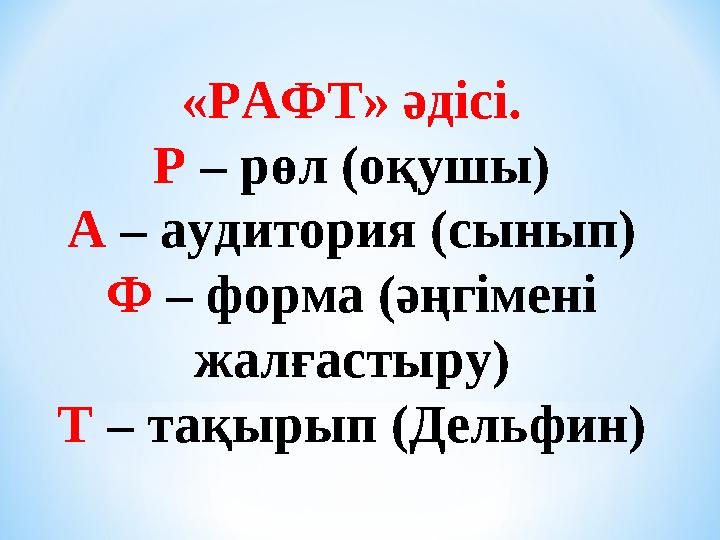 «РАФТ» әдісі.
Р – рөл (оқушы)
А – аудитория (сынып)
Ф – форма (әңгімені жалғастыру)
Т – тақырып (Дельфин)